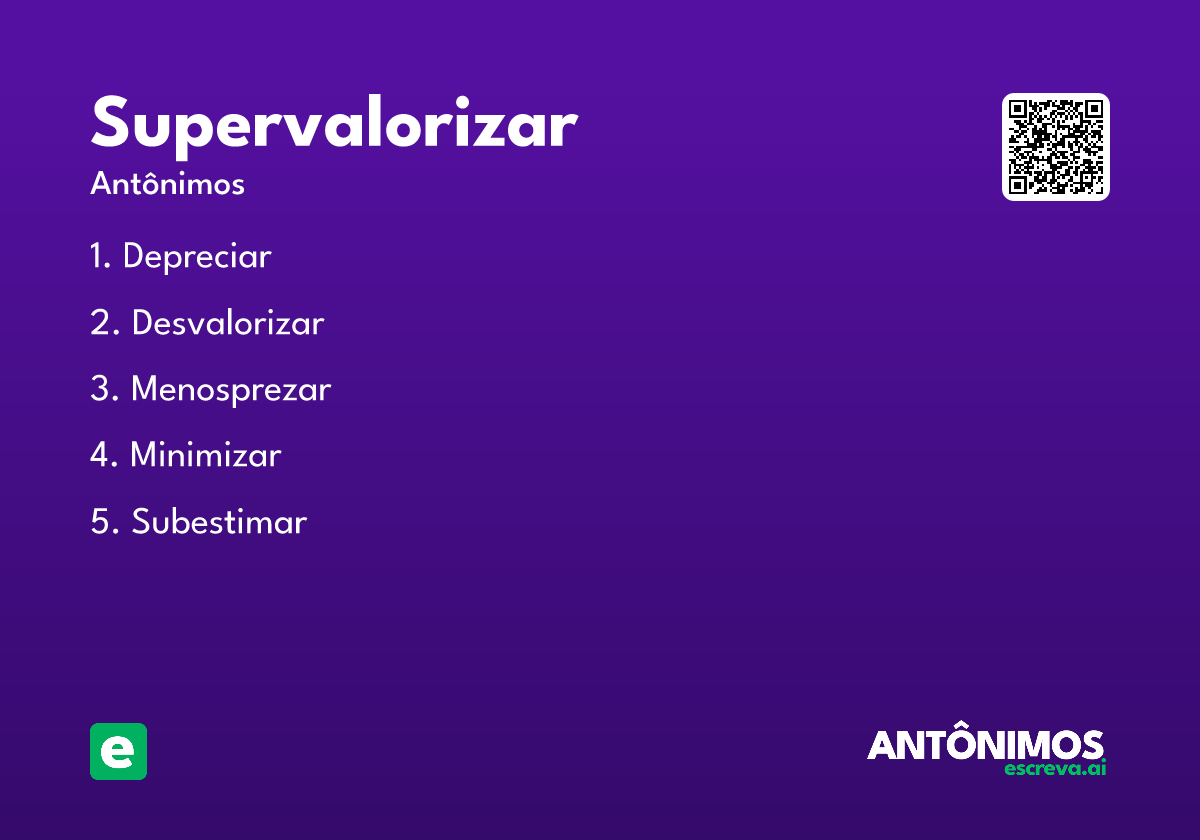 Supervalorizar
Antônimos

1. Depreciar
2. Desvalorizar
3. Menosprezar
4. Minimizar
5. Subestimar

e

ANTÔNIMOS
escreva.ai